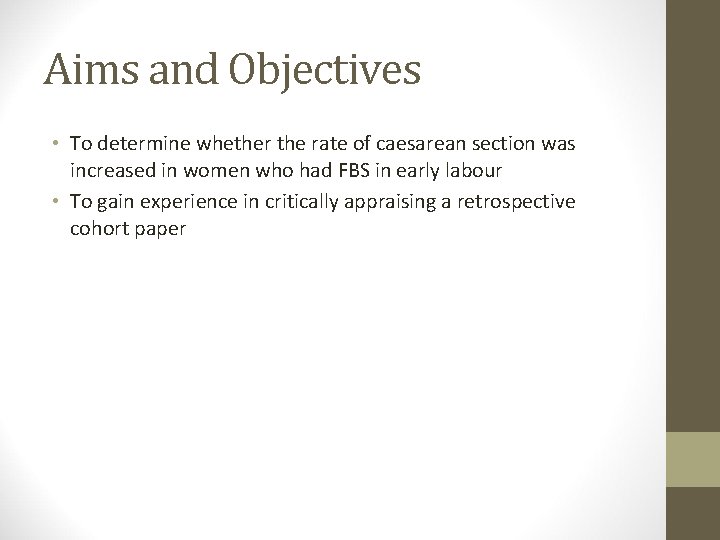 Aims and Objectives

• To determine whether the rate of caesarean section was increased in women who had FBS in early labour
• To gain experience in critically appraising a retrospective cohort paper